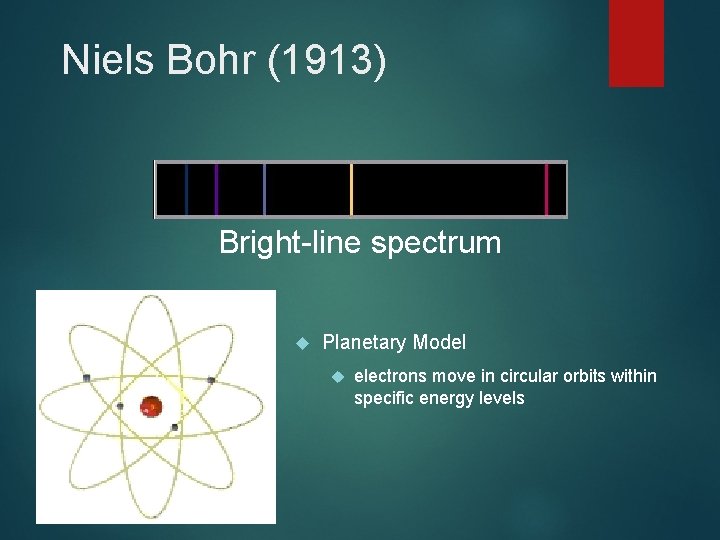 Niels Bohr (1913)

Bright-line spectrum

Planetary Model

electrons move in circular orbits within specific energy levels